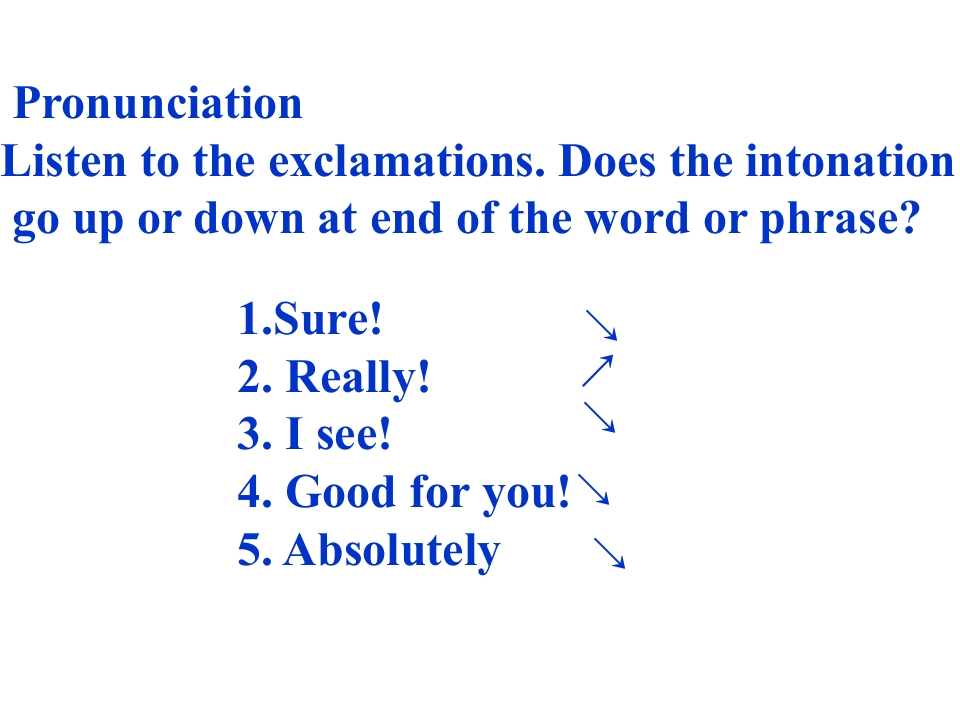 Pronunciation
Listen to the exclamations. Does the intonation go up or down at end of the word or phrase?

1.Sure! ↘
2. Really! ↗
3. I see! ↘
4. Good for you! ↘
5. Absolutely ↘